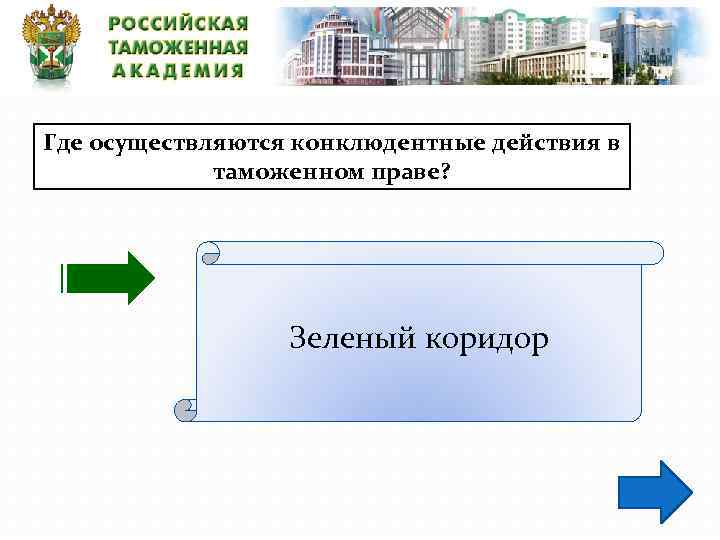 РОССИЙСКАЯ ТАМОЖЕННАЯ АКАДЕМИЯ

Где осуществляются конклюдентные действия в таможенном праве?

Зеленый коридор